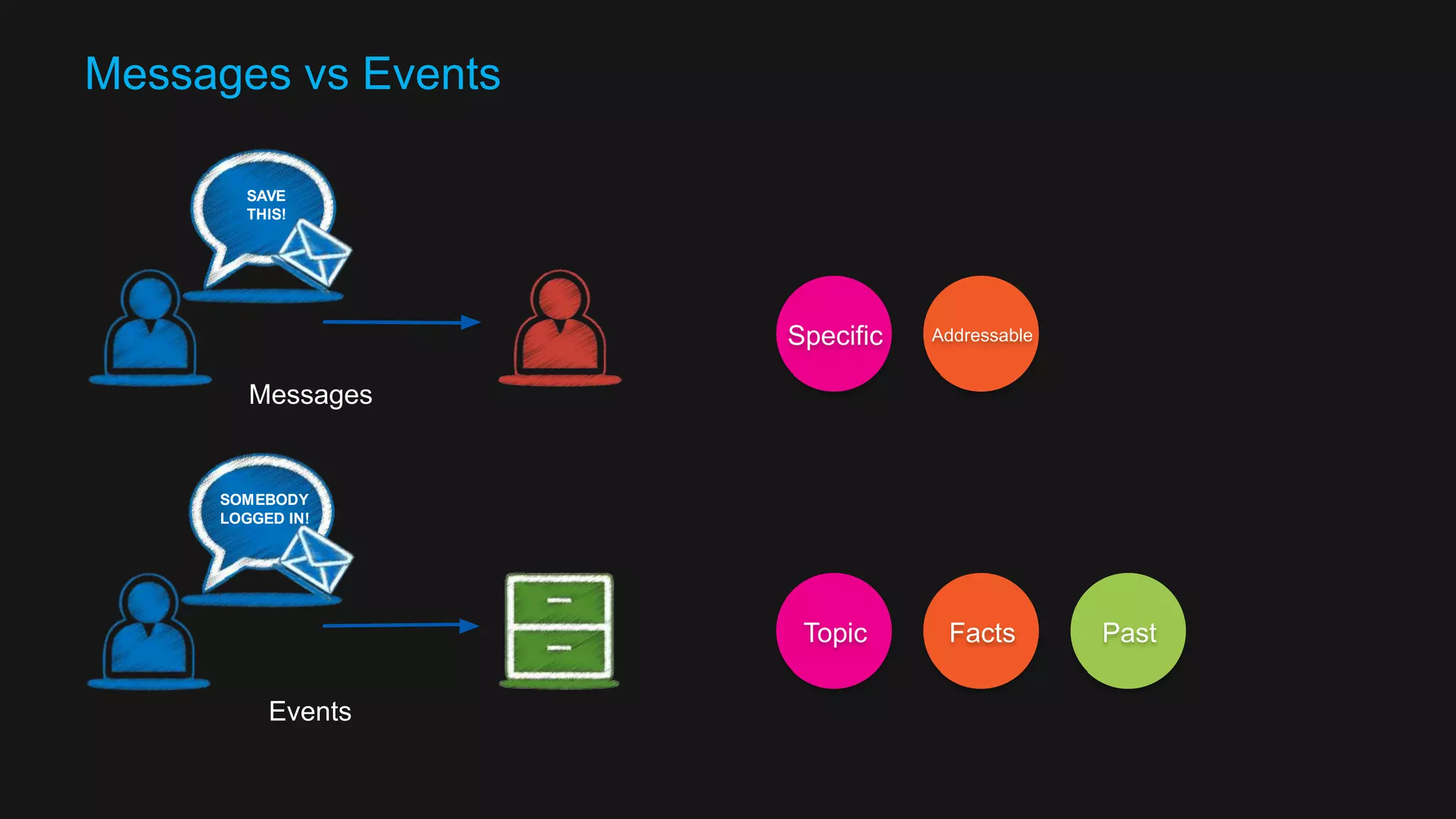 Messages vs Events

SAVE THIS!

Messages

Specific

Addressable

SOMEBODY LOGGED IN!

Events

Topic

Facts

Past